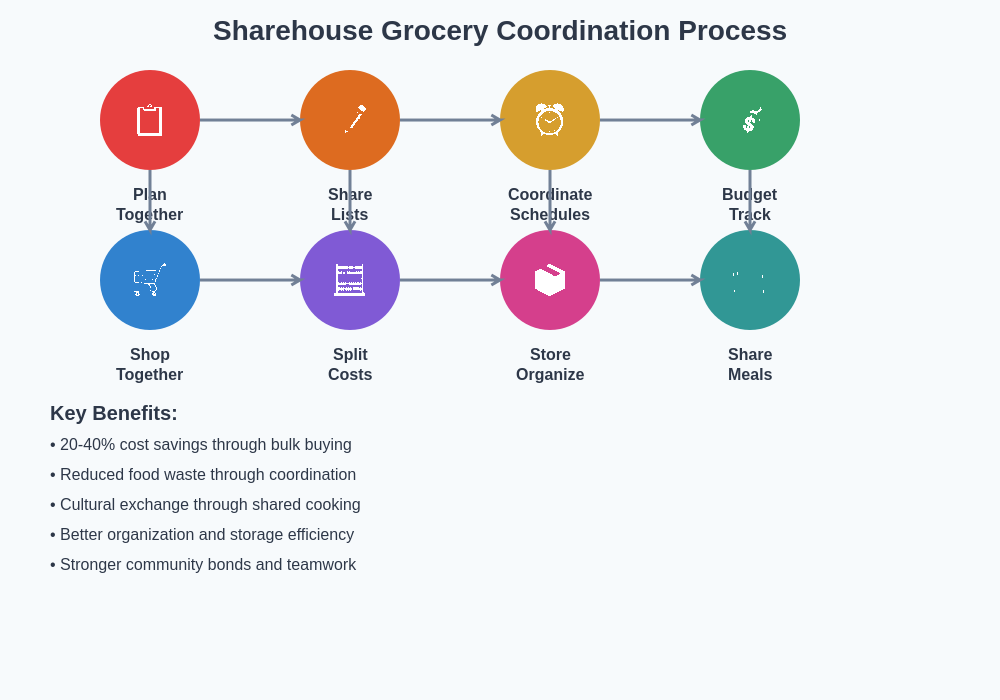 Sharehouse Grocery Coordination Process

Plan Together

Share Lists

Coordinate Schedules

Budget Track

Shop Together

Split Costs

Store Organize

Share Meals

Key Benefits:

• 20-40% cost savings through bulk buying

• Reduced food waste through coordination

• Cultural exchange through shared cooking

• Better organization and storage efficiency

• Stronger community bonds and teamwork